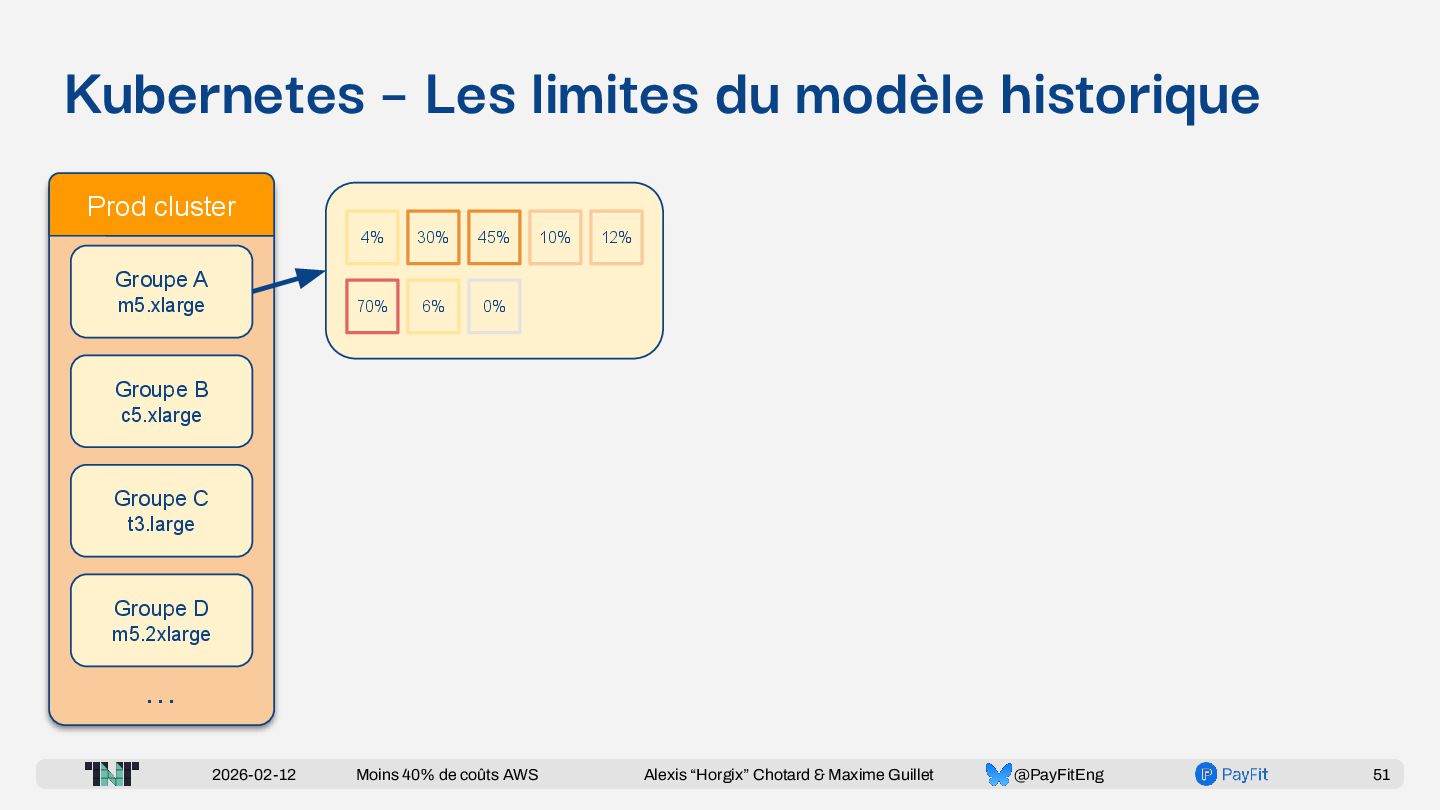 Kubernetes – Les limites du modèle historique

Prod cluster

Groupe A
m5.xlarge

Groupe B
c5.xlarge

Groupe C
t3.large

Groupe D
m5.2xlarge

...

4% 30% 45% 10% 12%
70% 6% 0%

TNT 2026-02-12 Moins 40% de coûts AWS Alexis “Horgix” Chotard & Maxime Guillet @PayFitEng PayFit 51